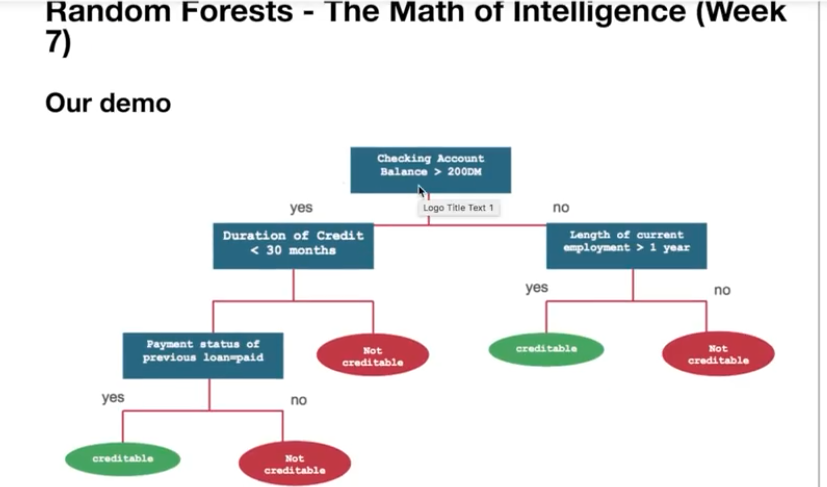 Random Forests - The Math of Intelligence (Week 7)

Our demo

Checking Account Balance > 200DM

Logo Title Text 1

yes

no

Duration of Credit < 30 months

Length of current employment > 1 year

yes

no

Payment status of previous loan=paid

Not creditable

creditable

Not creditable

yes

no

creditable

Not creditable